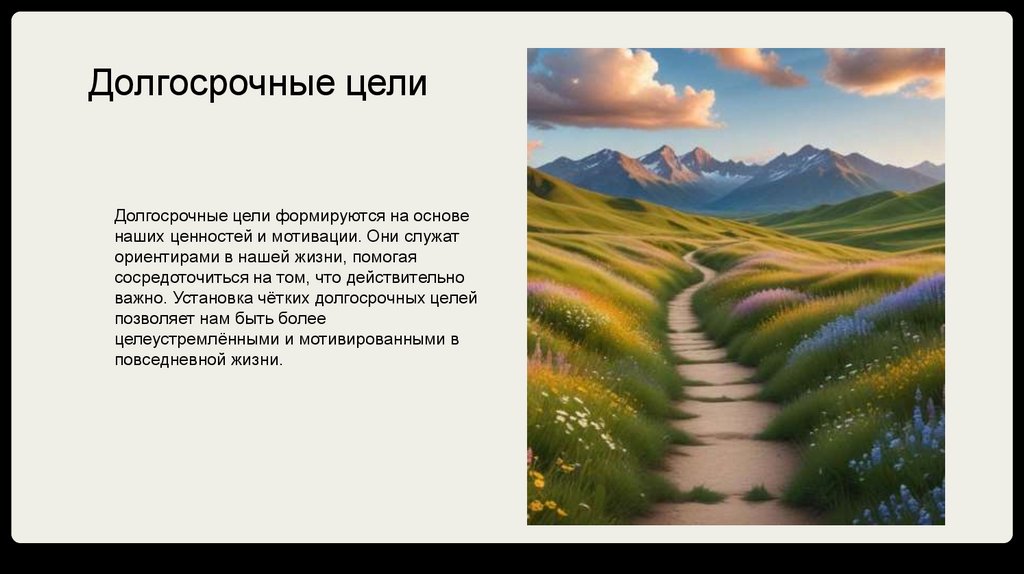 Долгосрочные цели

Долгосрочные цели формируются на основе наших ценностей и мотивации. Они служат ориентирами в нашей жизни, помогая сосредоточиться на том, что действительно важно. Установка чётких долгосрочных целей позволяет нам быть более целеустремлёнными и мотивированными в повседневной жизни.